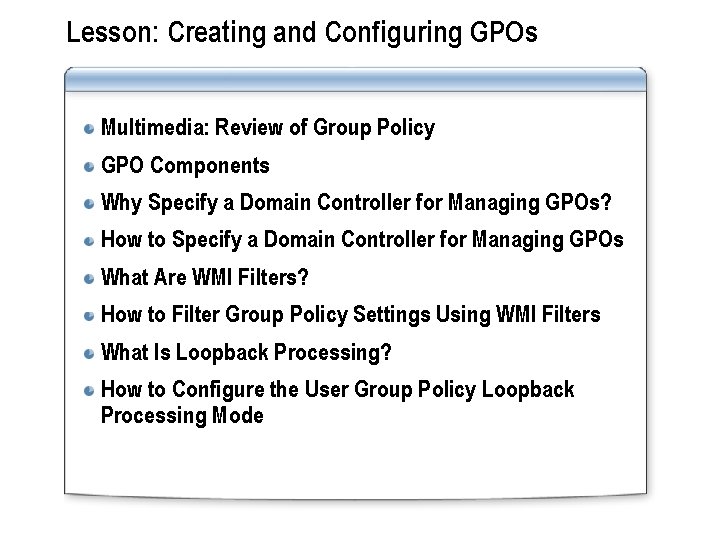 Lesson: Creating and Configuring GPOs

- Multimedia: Review of Group Policy
- GPO Components
- Why Specify a Domain Controller for Managing GPOs?
- How to Specify a Domain Controller for Managing GPOs
- What Are WMI Filters?
- How to Filter Group Policy Settings Using WMI Filters
- What Is Loopback Processing?
- How to Configure the User Group Policy Loopback Processing Mode